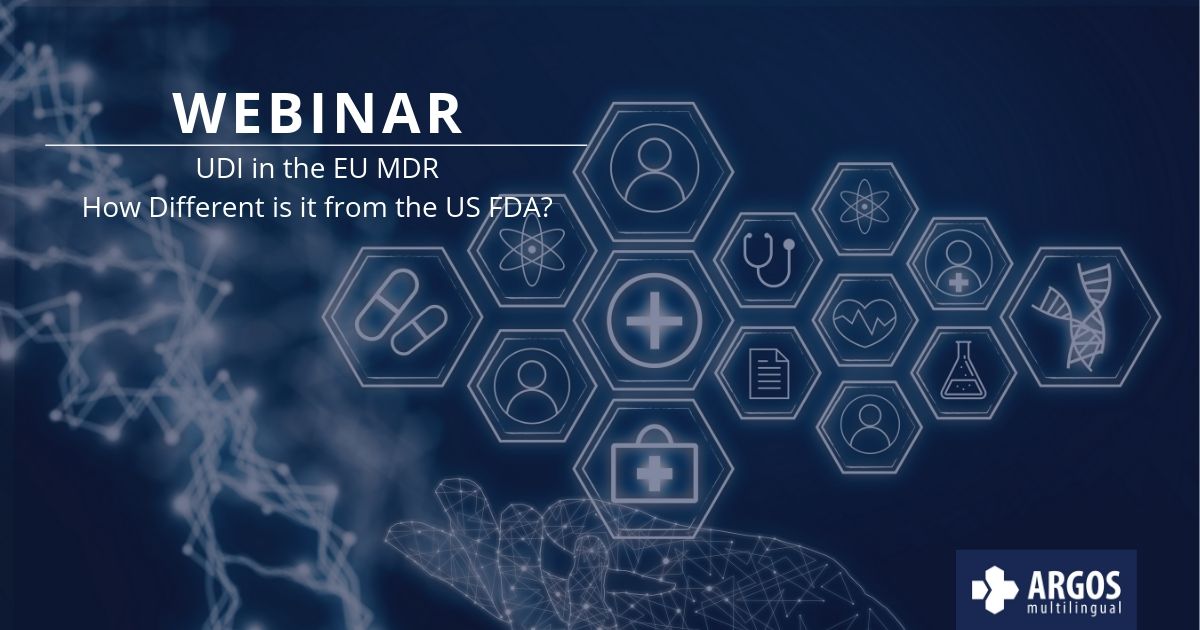 WEBINAR

UDI in the EU MDR
How Different is it from the US FDA?

ARGOS
multilingual